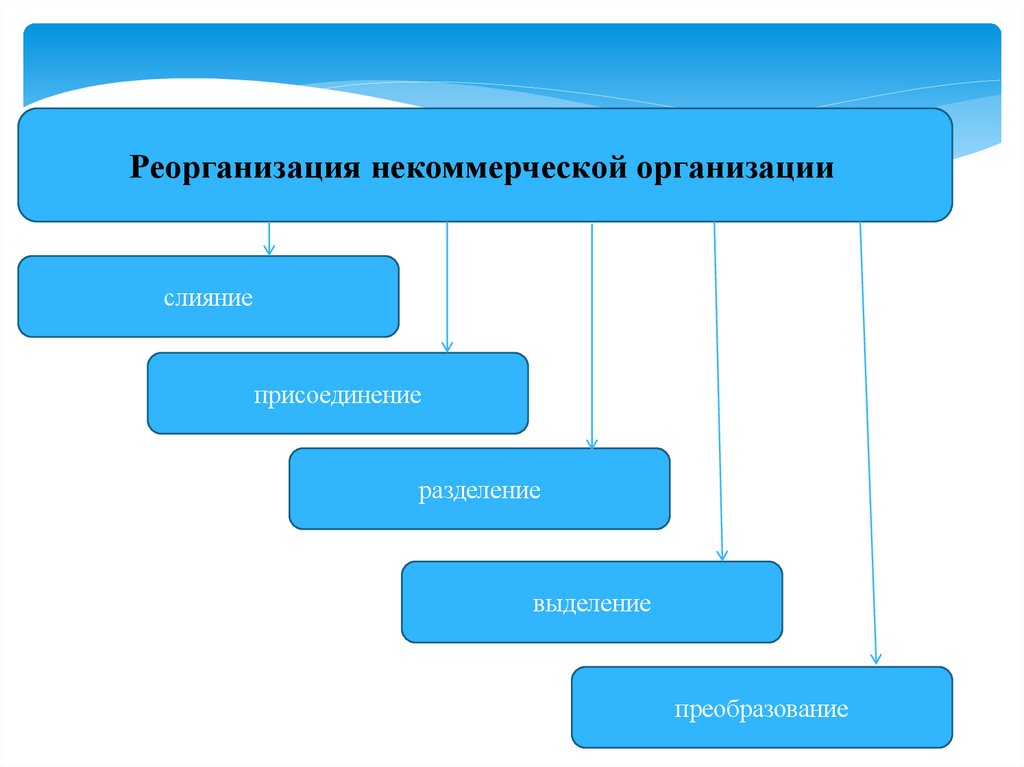 Реорганизация некоммерческой организации

слияние

присоединение

разделение

выделение

преобразование